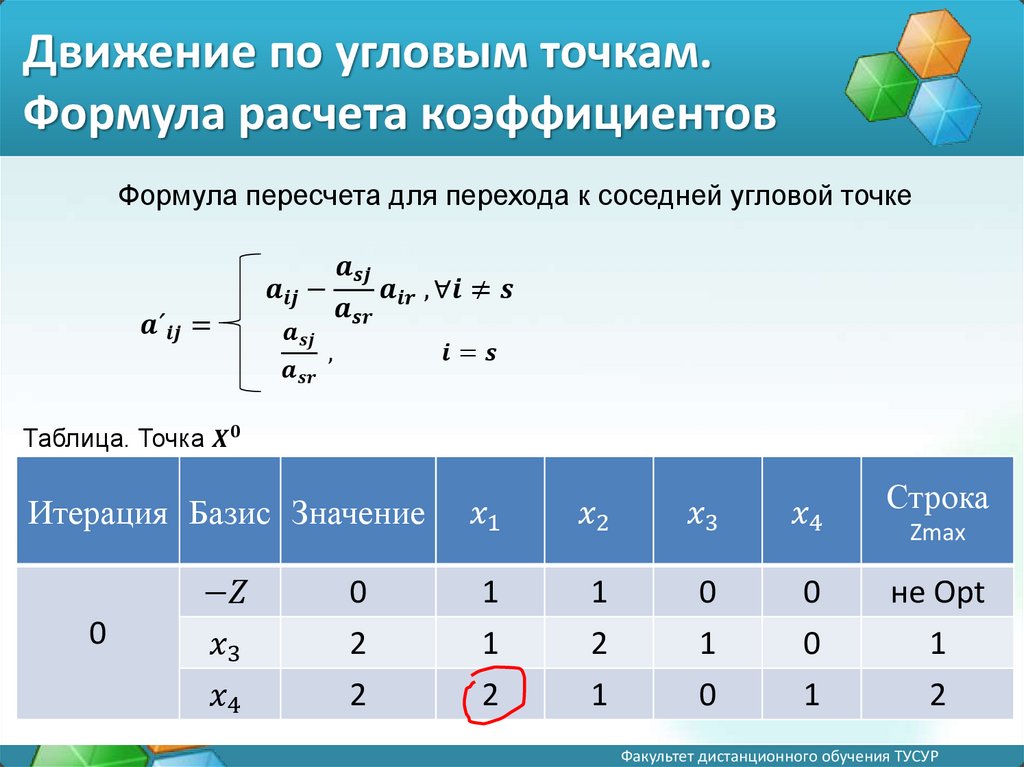 Движение по угловым точкам. Формула расчета коэффициентов

Формула пересчета для перехода к соседней угловой точке

$a'_{ij} = \begin{cases} a_{ij} - \frac{a_{sj}}{a_{sr}} a_{ir}, \forall i \neq s \\ \frac{a_{sj}}{a_{sr}}, \quad i = s \end{cases}$

Таблица. Точка $X^0$

| Итерация | Базис | Значение | $x_1$ | $x_2$ | $x_3$ | $x_4$ | Строка Zmax |
|---|---|---|---|---|---|---|---|
| 0 | $-Z$ | 0 | 1 | 1 | 0 | 0 | не Opt |
| | $x_3$ | 2 | 1 | 2 | 1 | 0 | 1 |
| | $x_4$ | 2 | 2 | 1 | 0 | 1 | 2 |

Факультет дистанционного обучения ТУСУР